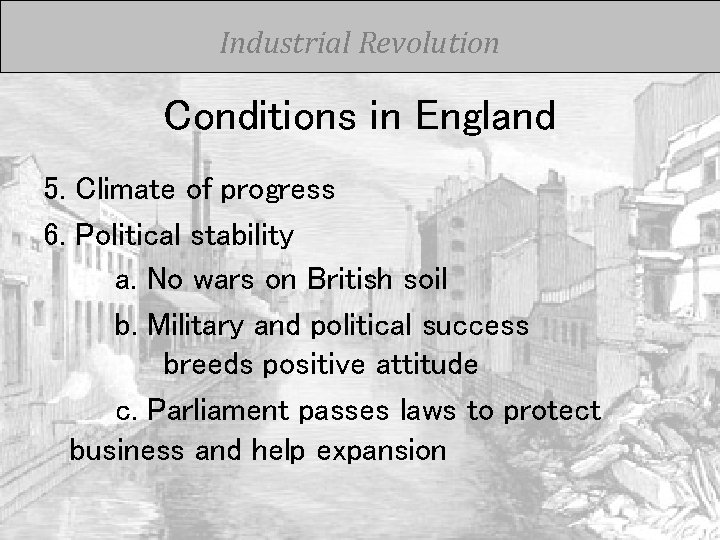 Industrial Revolution

Conditions in England

5. Climate of progress

6. Political stability

a. No wars on British soil

b. Military and political success breeds positive attitude

c. Parliament passes laws to protect business and help expansion